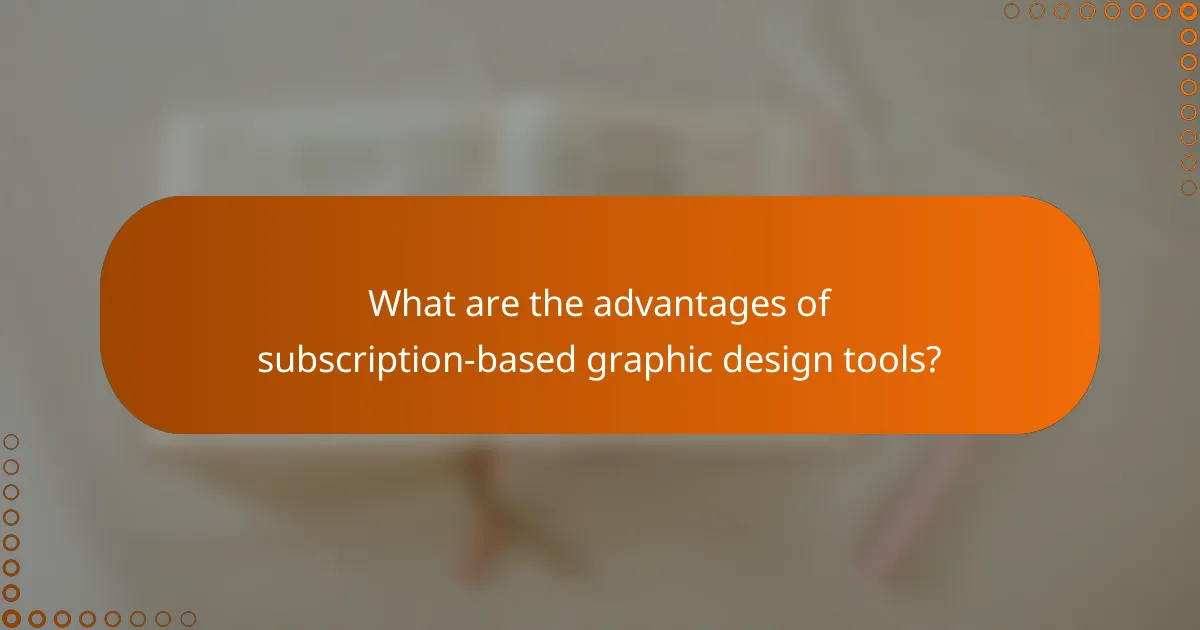 What are the advantages of subscription-based graphic design tools?